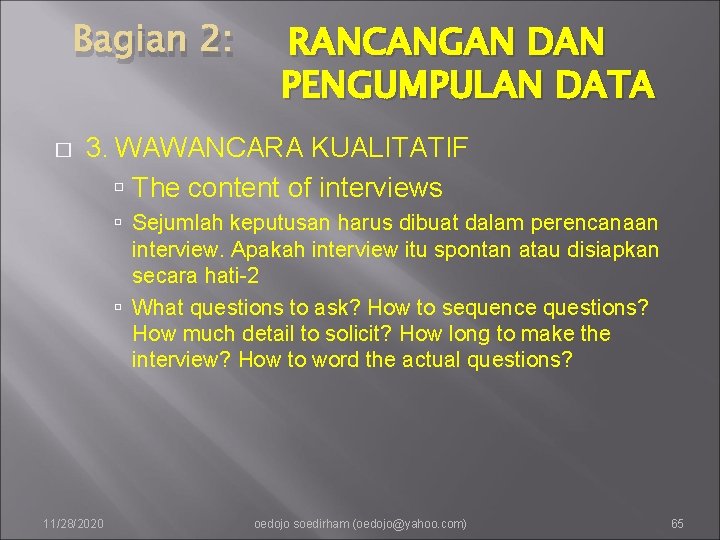 Bagian 2: RANCANGAN DAN PENGUMPULAN DATA

3. WAWANCARA KUALITATIF

The content of interviews

Sejumlah keputusan harus dibuat dalam perencanaan interview. Apakah interview itu spontan atau disiapkan secara hati-2

What questions to ask? How to sequence questions? How much detail to solicit? How long to make the interview? How to word the actual questions?

11/28/2020 oedojo soedirham (oedojo@yahoo.com) 65